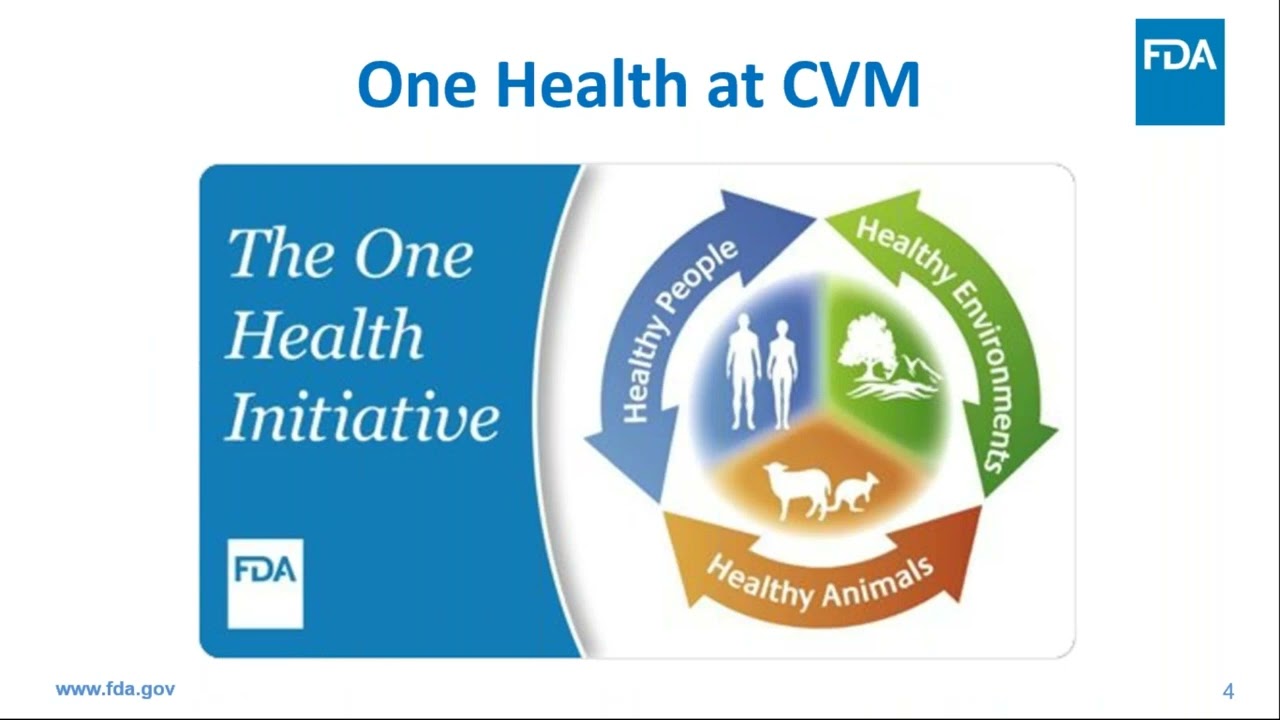 One Health at CVM

FDA

The One Health Initiative

FDA

Healthy People

Healthy Environments

Healthy Animals

www.fda.gov

4